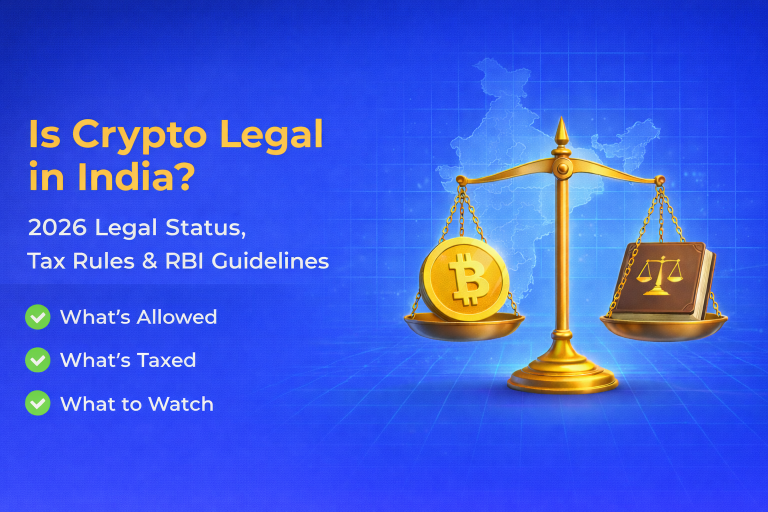 Is Crypto Legal in India?

2026 Legal Status, Tax Rules & RBI Guidelines

What's Allowed

What's Taxed

What to Watch